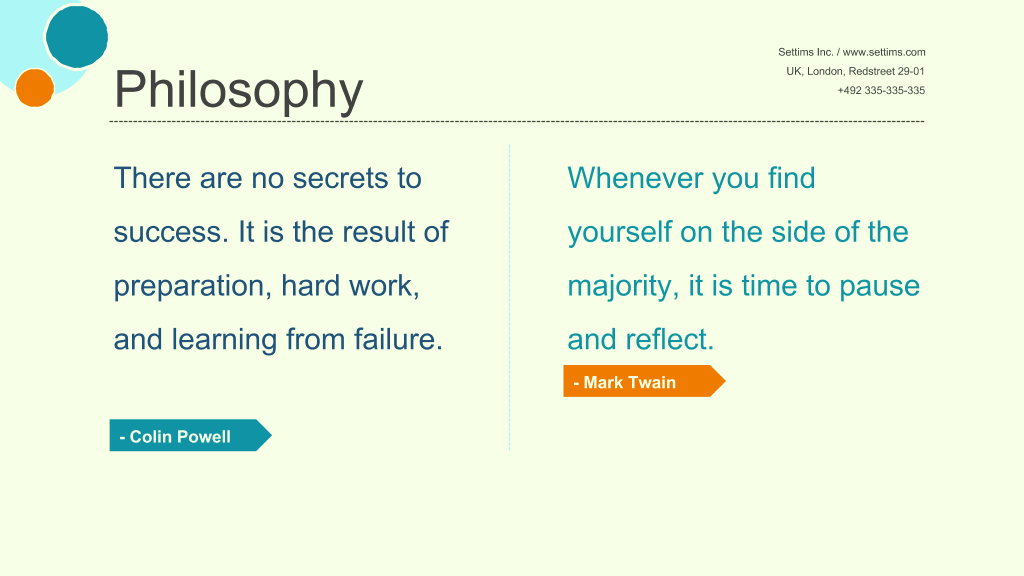 Philosophy

Settims Inc. / www.settims.com
UK, London, Redstreet 29-01
+492 335-335-335

There are no secrets to success. It is the result of preparation, hard work, and learning from failure.

- Colin Powell

Whenever you find yourself on the side of the majority, it is time to pause and reflect.

- Mark Twain